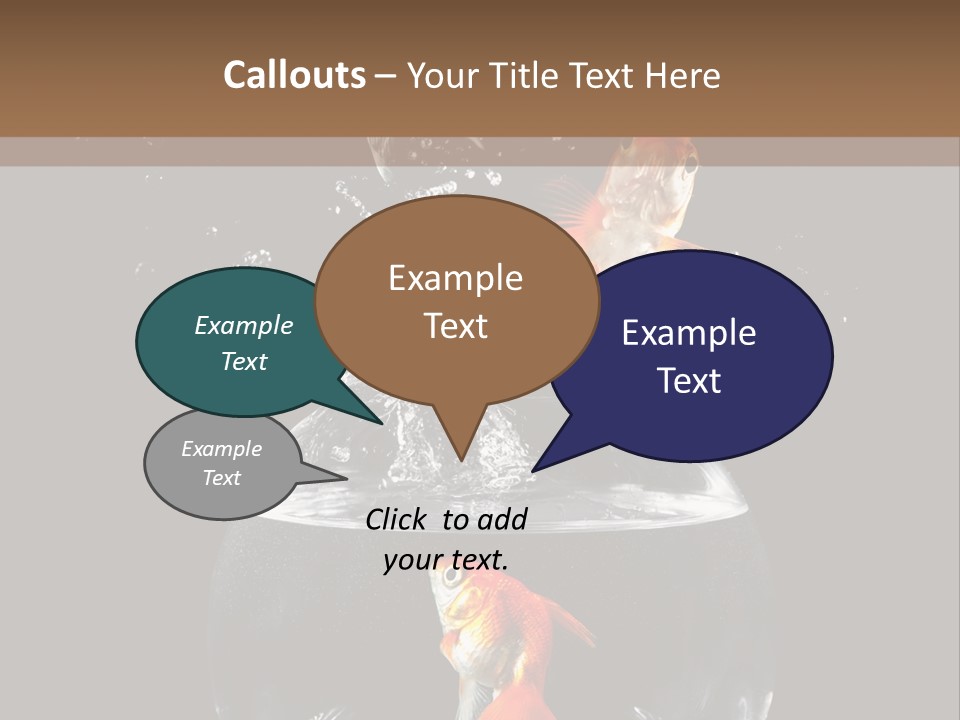 Callouts – Your Title Text Here

Example Text

Example Text

Example Text

Example Text

Click to add your text.